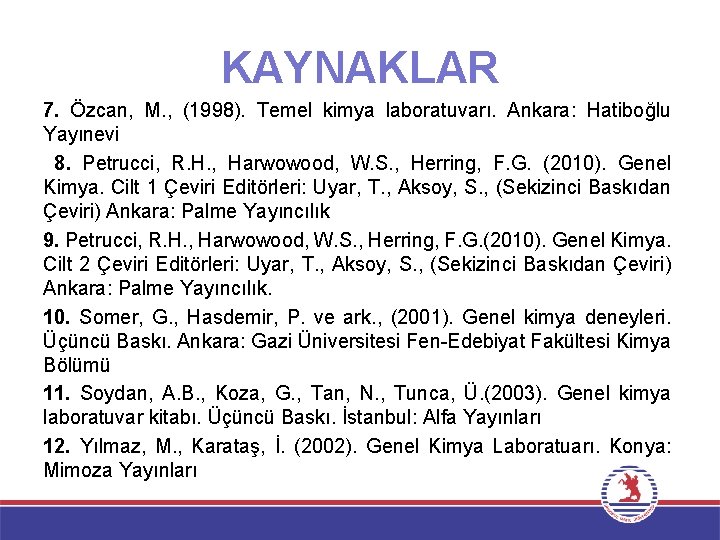 KAYNAKLAR

7. Özcan, M., (1998). Temel kimya laboratuvarı. Ankara: Hatiboğlu Yayınevi

8. Petrucci, R.H., Harwowood, W.S., Herring, F.G. (2010). Genel Kimya. Cilt 1 Çeviri Editörleri: Uyar, T., Aksoy, S., (Sekizinci Baskıdan Çeviri) Ankara: Palme Yayıncılık

9. Petrucci, R.H., Harwowood, W.S., Herring, F.G.(2010). Genel Kimya. Cilt 2 Çeviri Editörleri: Uyar, T., Aksoy, S., (Sekizinci Baskıdan Çeviri) Ankara: Palme Yayıncılık.

10. Somer, G., Hasdemir, P. ve ark., (2001). Genel kimya deneyleri. Üçüncü Baskı. Ankara: Gazi Üniversitesi Fen-Edebiyat Fakültesi Kimya Bölümü

11. Soydan, A.B., Koza, G., Tan, N., Tunca, Ü.(2003). Genel kimya laboratuvar kitabı. Üçüncü Baskı. İstanbul: Alfa Yayınları

12. Yılmaz, M., Karataş, İ. (2002). Genel Kimya Laboratuarı. Konya: Mimoza Yayınları